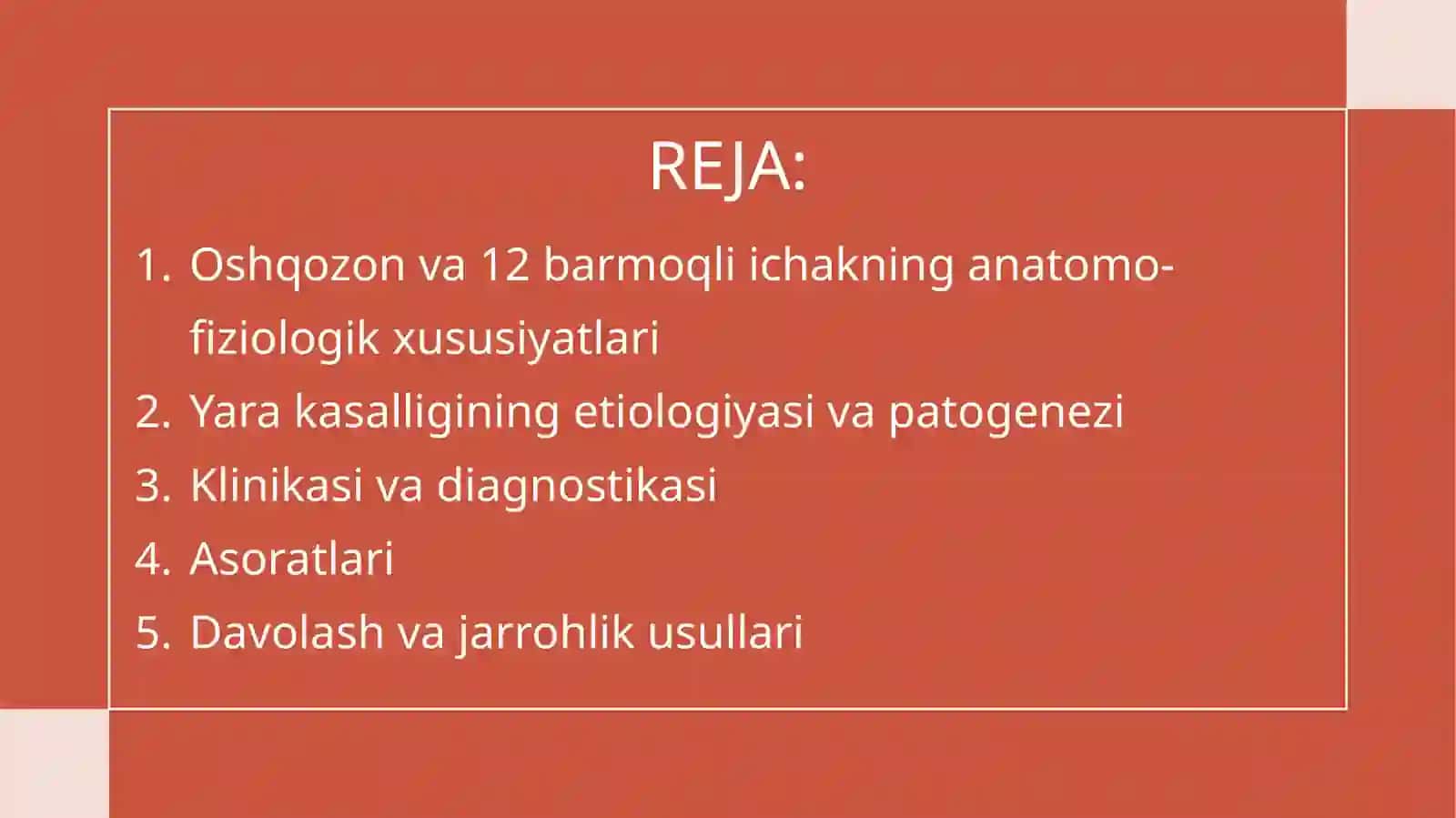 REJA:

1. Oshqozon va 12 barmoqli ichakning anatomo-fiziologik xususiyatlari
2. Yara kasalligining etiologiyasi va patogenezi
3. Klinikasi va diagnostikasi
4. Asoratlari
5. Davolash va jarrohlik usullari